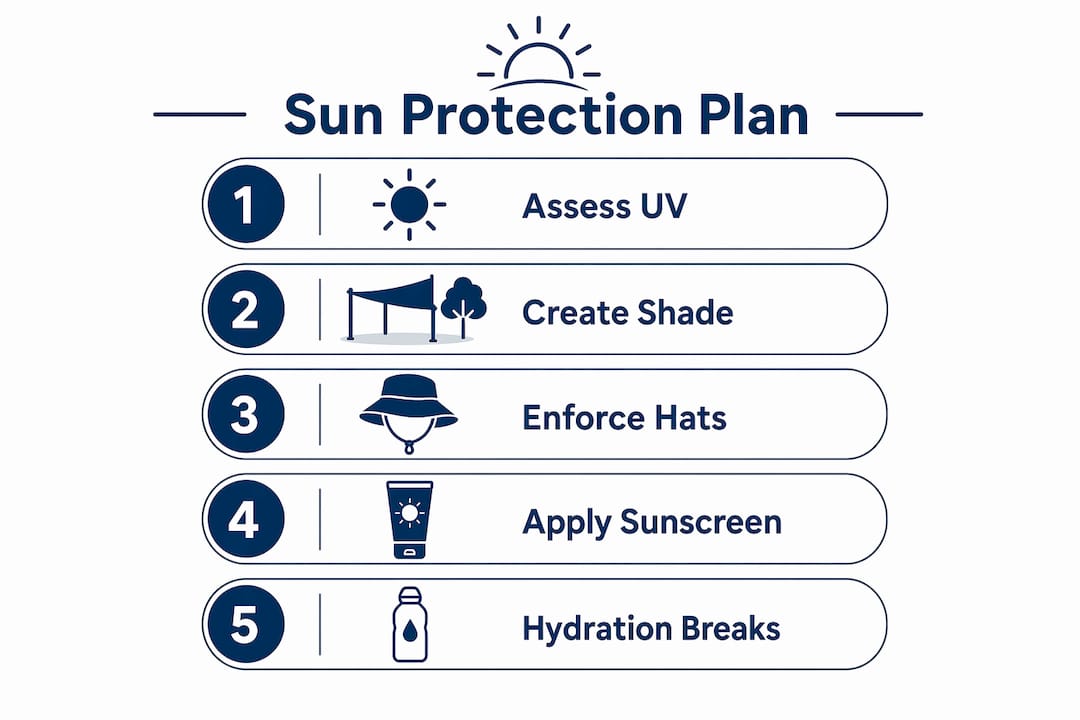 Sun Protection Plan

1 Assess UV

2 Create Shade

3 Enforce Hats

4 Apply Sunscreen

5 Hydration Breaks